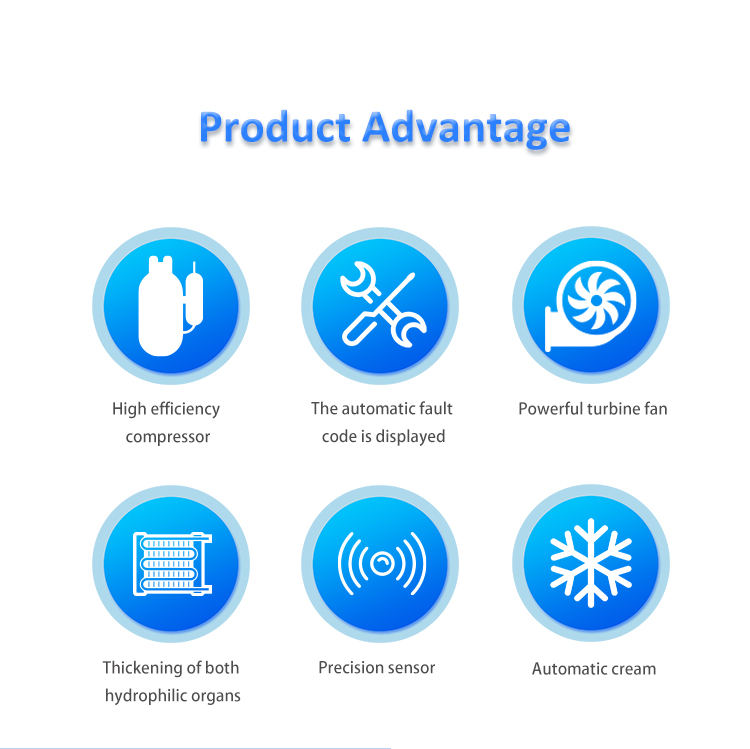 Product Advantage

High efficiency compressor

The automatic fault code is displayed

Powerful turbine fan

Thickening of both hydrophilic organs

Precision sensor

Automatic cream